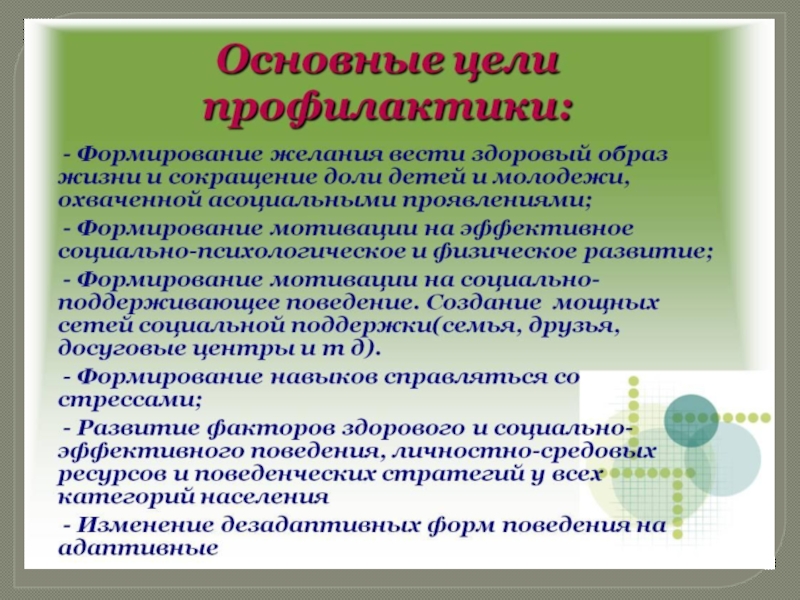 Основные цели профилактики:

- Формирование желания вести здоровый образ жизни и сокращение доли детей и молодежи, охваченной асоциальными проявлениями;

- Формирование мотивации на эффективное социально-психологическое и физическое развитие;

- Формирование мотивации на социально-поддерживающее поведение. Создание мощных сетей социальной поддержки(семья, друзья, досуговые центры и т д).

- Формирование навыков справляться со стрессами;

- Развитие факторов здорового и социально-эффективного поведения, личностно-средовых ресурсов и поведенческих стратегий у всех категорий населения

- Изменение дезадаптивных форм поведения на адаптивные